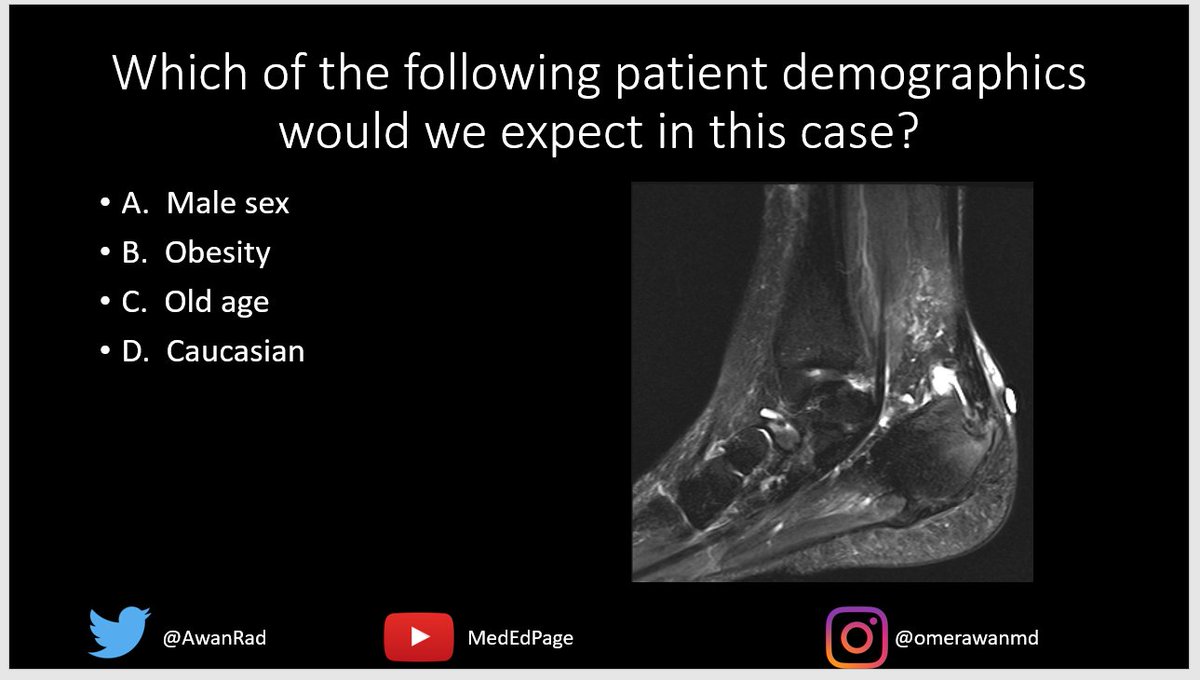 Which of the following patient demographics would we expect in this case?

• A. Male sex
• B. Obesity
• C. Old age
• D. Caucasian

@AwanRad

MedEdPage

@omerawanmd